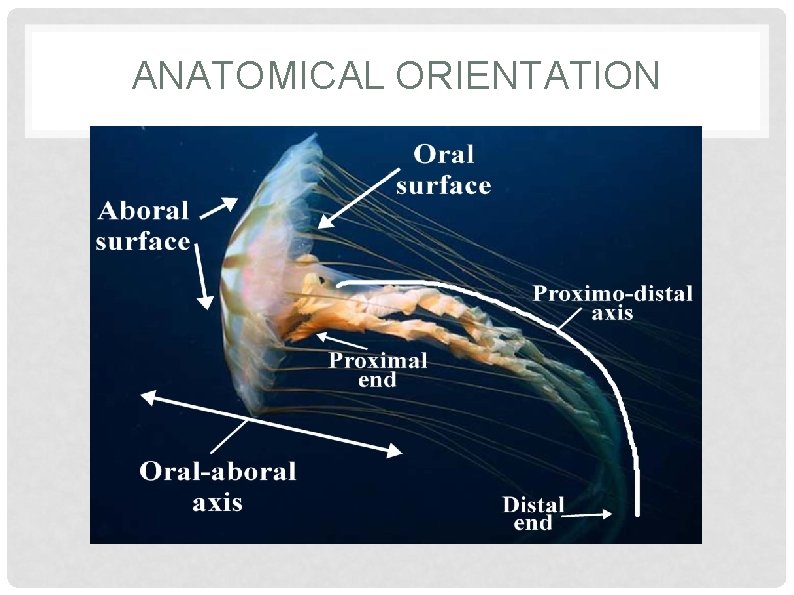 ANATOMICAL ORIENTATION

Oral surface

Aboral surface

Proximo-distal axis

Proximal end

Oral-aboral axis

Distal end